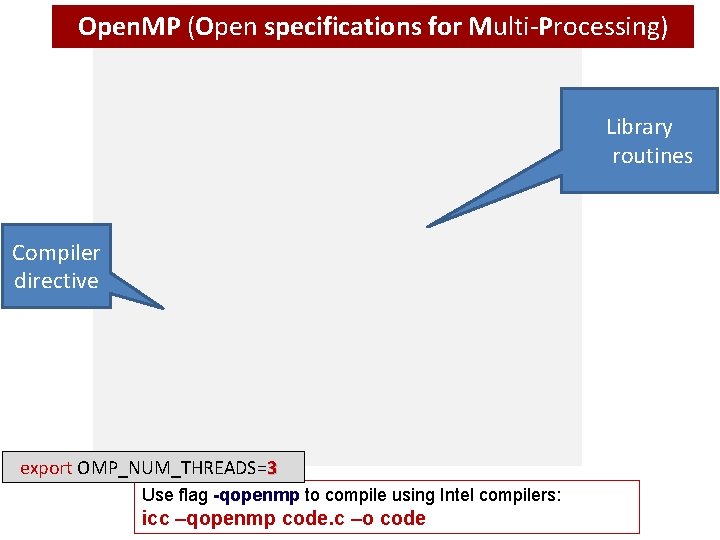 OpenMP (Open specifications for Multi-Processing)

Library routines

Compiler directive

export OMP_NUM_THREADS=3

Use flag -qopenmp to compile using Intel compilers:
icc –qopenmp code.c –o code